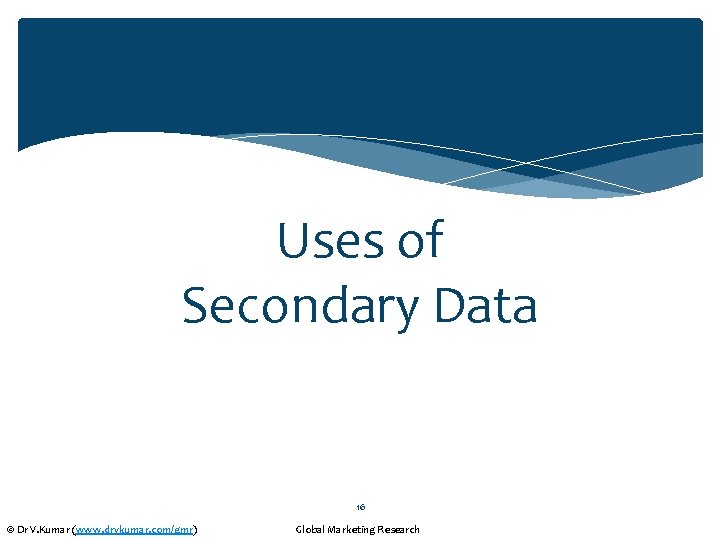 Uses of Secondary Data

16

© Dr V.Kumar (www.drvkumar.com/gmr)

Global Marketing Research